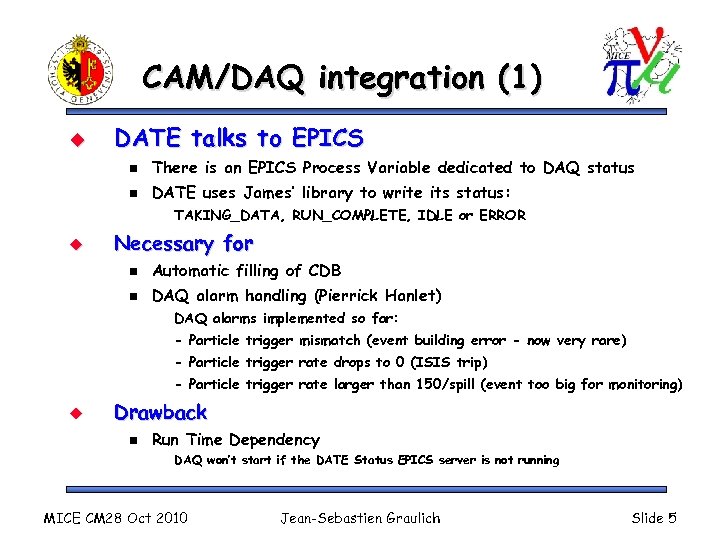 CAM/DAQ integration (1)

MICE

DATE talks to EPICS

There is an EPICS Process Variable dedicated to DAQ status

DATE uses James' library to write its status:

TAKING_DATA, RUN_COMPLETE, IDLE or ERROR

Necessary for

Automatic filling of CDB

DAQ alarm handling (Pierrick Hanlet)

DAQ alarms implemented so far:

- Particle trigger mismatch (event building error - now very rare)

- Particle trigger rate drops to 0 (ISIS trip)

- Particle trigger rate larger than 150/spill (event too big for monitoring)

Drawback

Run Time Dependency

DAQ won't start if the DATE Status EPICS server is not running

MICE CM28 Oct 2010 Jean-Sebastien Graulich Slide 5